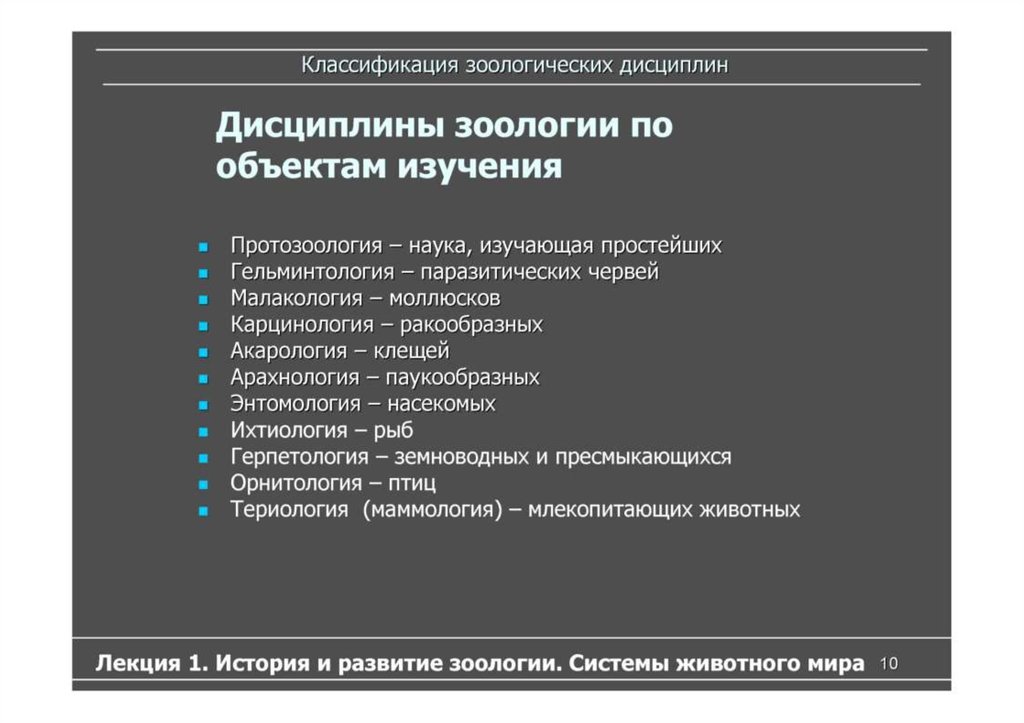 Классификация зоологических дисциплин

Дисциплины зоологии по объектам изучения

- Протозоология – наука, изучающая простейших
- Гельминтология – паразитических червей
- Малакология – моллюсков
- Карцинология – ракообразных
- Акарология – клещей
- Арахнология – паукообразных
- Энтомология – насекомых
- Ихтиология – рыб
- Герпетология – земноводных и пресмыкающихся
- Орнитология – птиц
- Териология (маммология) – млекопитающих животных

Лекция 1. История и развитие зоологии. Системы животного мира 10